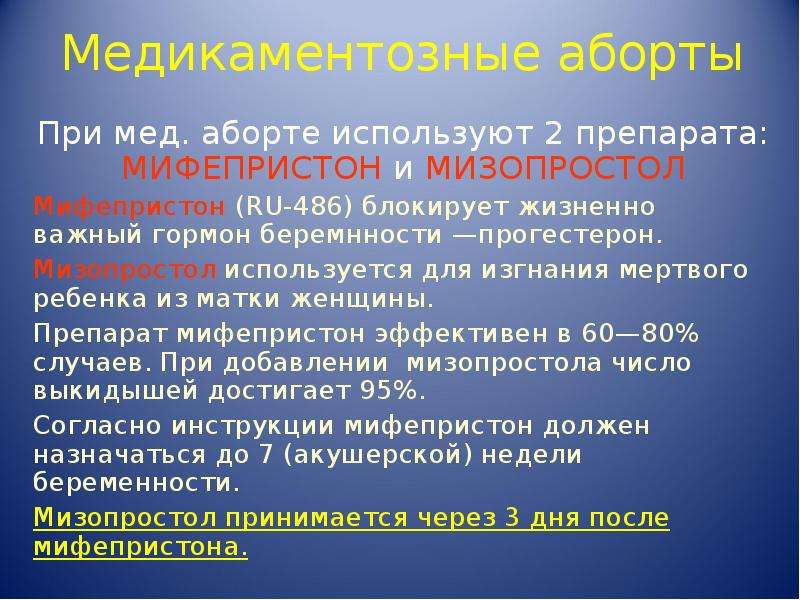 Медикаментозные аборты

При мед. аборте используют 2 препарата: МИФЕПРИСТОН и МИЗОПРОСТОЛ

Мифепристон (RU-486) блокирует жизненно важный гормон беремнности —прогестерон.

Мизопростол используется для изгнания мертвого ребенка из матки женщины.

Препарат мифепристон эффективен в 60—80% случаев. При добавлении мизопростола число выкидышей достигает 95%.

Согласно инструкции мифепристон должен назначаться до 7 (акушерской) недели беременности.

Мизопростол принимается через 3 дня после мифепристона.